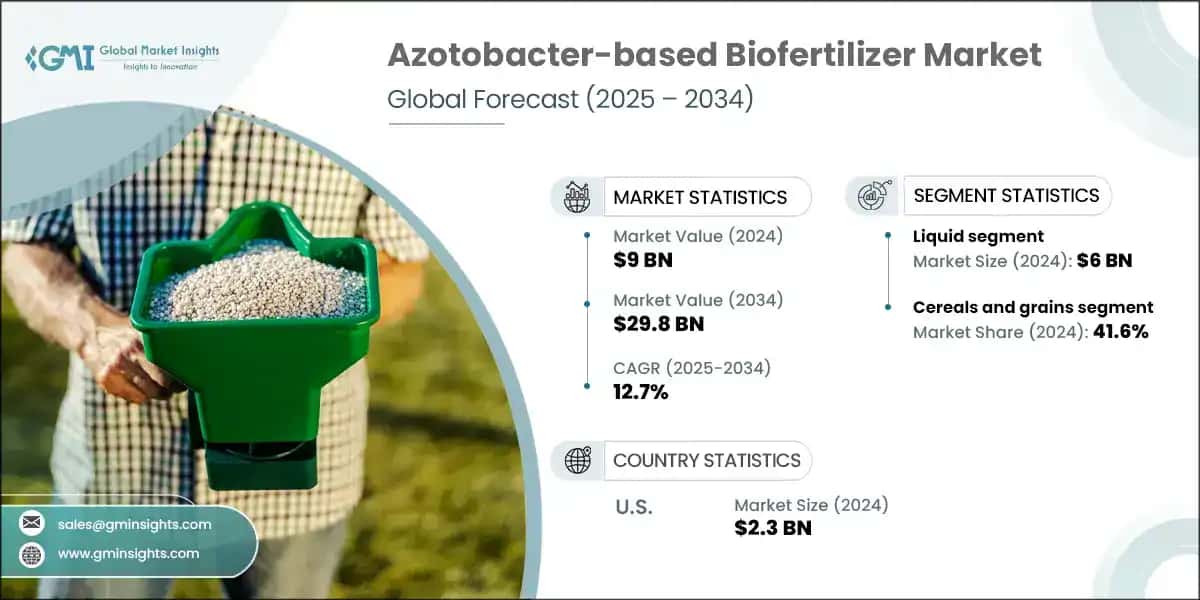 GMI Global Market Insights
Insights to Innovation

Azotobacter-based Biofertilizer Market
Global Forecast (2025 – 2034)

MARKET STATISTICS

Market Value (2024)
$9 BN

Market Value (2034)
$29.8 BN

CAGR (2025-2034)
12.7%

SEGMENT STATISTICS

Liquid segment
Market Size (2024): $6 BN

Cereals and grains segment
Market Share (2024): 41.6%

COUNTRY STATISTICS

U.S.

Market Size (2024)
$2.3 BN

sales@gminsights.com
www.gminsights.com